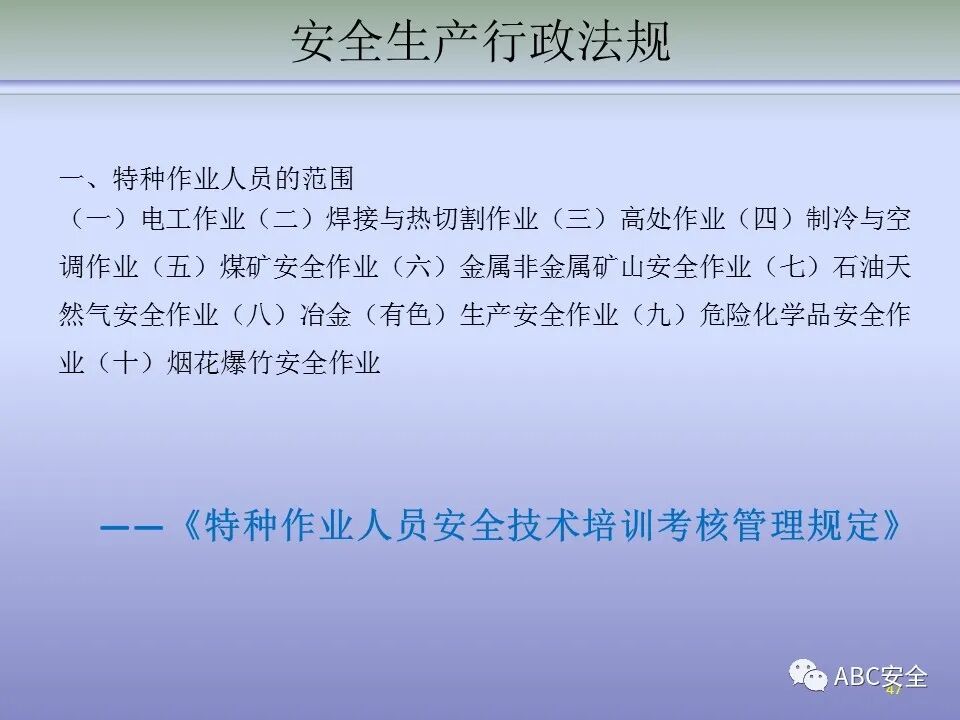 安全生产行政法规

一、特种作业人员的范围
（一）电工作业（二）焊接与热切割作业（三）高处作业（四）制冷与空调作业（五）煤矿安全作业（六）金属非金属矿山安全作业（七）石油天然气安全作业（八）冶金（有色）生产安全作业（九）危险化学品安全作业（十）烟花爆竹安全作业

——《特种作业人员安全技术培训考核管理规定》

ABC安全
47